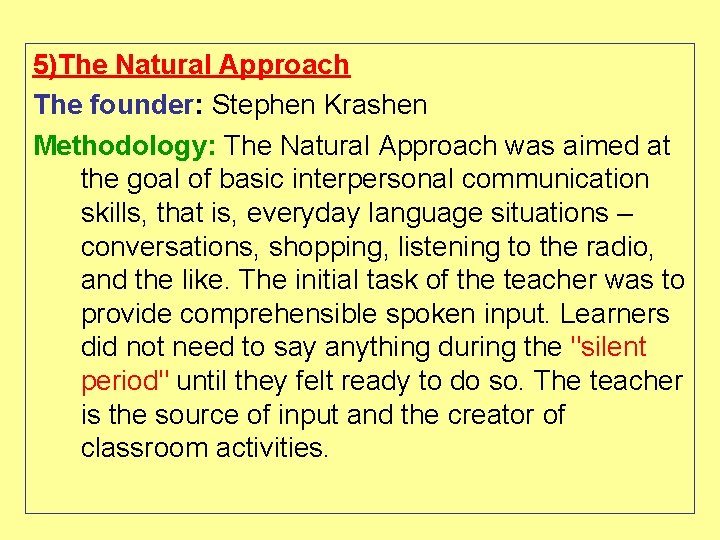 5)The Natural Approach

The founder: Stephen Krashen

Methodology: The Natural Approach was aimed at the goal of basic interpersonal communication skills, that is, everyday language situations – conversations, shopping, listening to the radio, and the like. The initial task of the teacher was to provide comprehensible spoken input. Learners did not need to say anything during the "silent period" until they felt ready to do so. The teacher is the source of input and the creator of classroom activities.